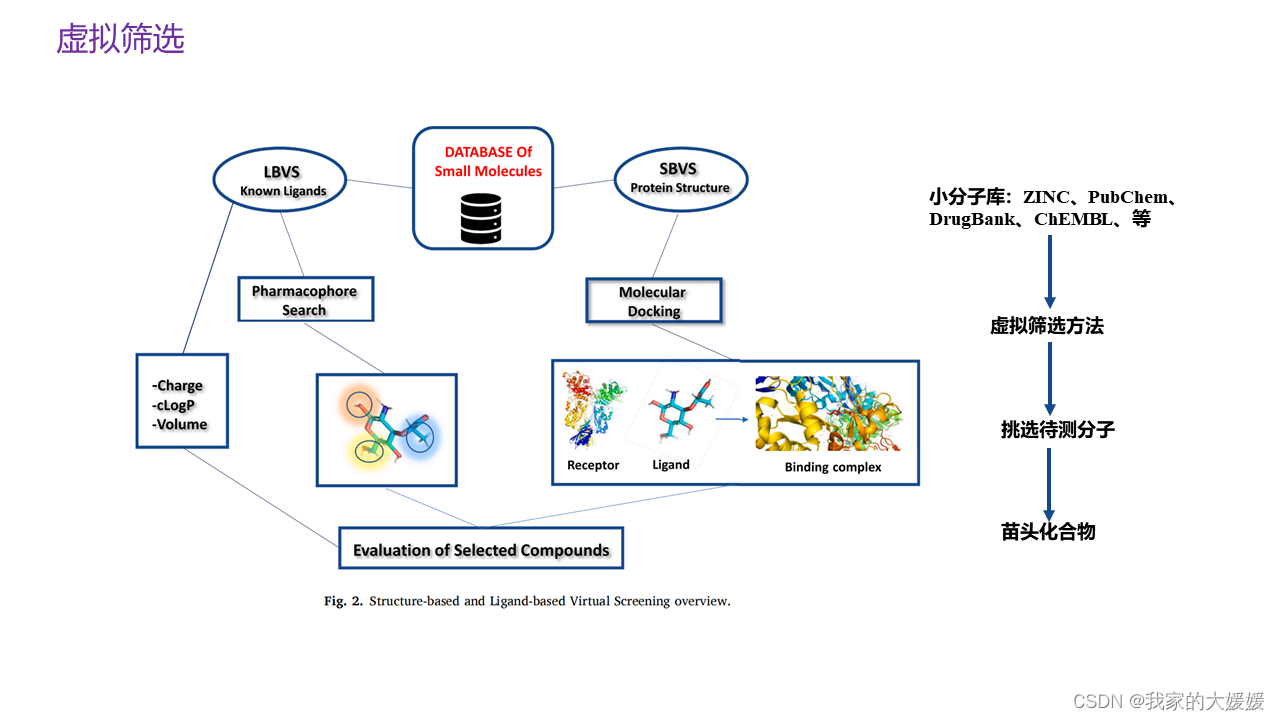 虚拟筛选

LBVS
Known Ligands

DATABASE Of
Small Molecules

SBVS
Protein Structure

Pharmacophore
Search

Molecular
Docking

-Charge
-cLogP
-Volume

Receptor

Ligand

Binding complex

Evaluation of Selected Compounds

Fig. 2. Structure-based and Ligand-based Virtual Screening overview.

小分子库：ZINC、PubChem、DrugBank、ChEMBL、等

虚拟筛选方法

挑选待测分子

苗头化合物

CSDN @我家的大媛媛